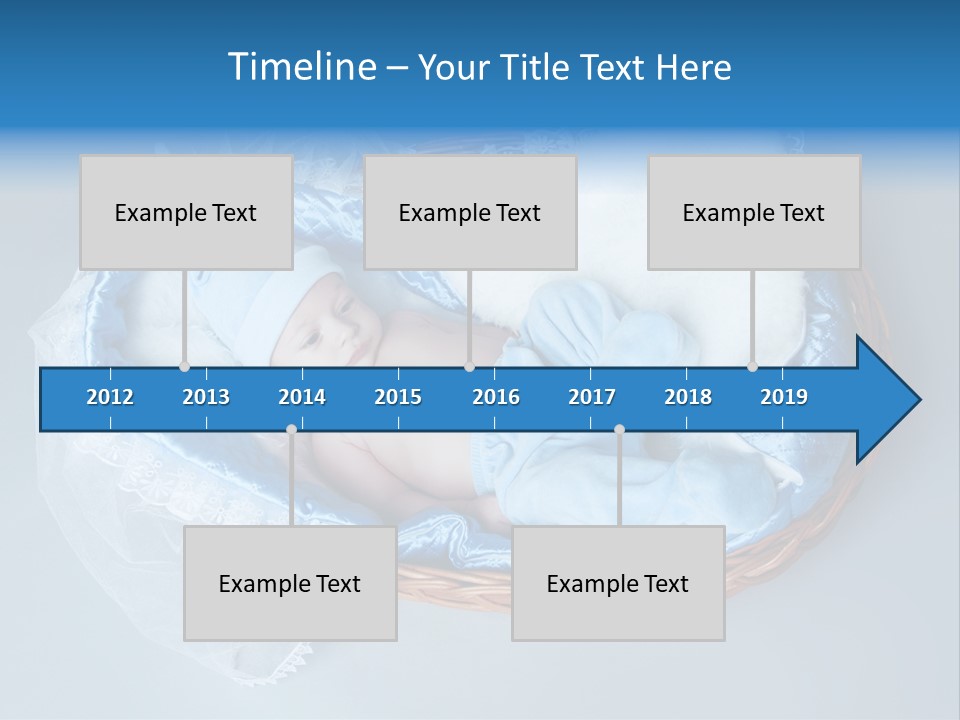 Timeline – Your Title Text Here

Example Text

Example Text

Example Text

2012 2013 2014 2015 2016 2017 2018 2019

Example Text

Example Text